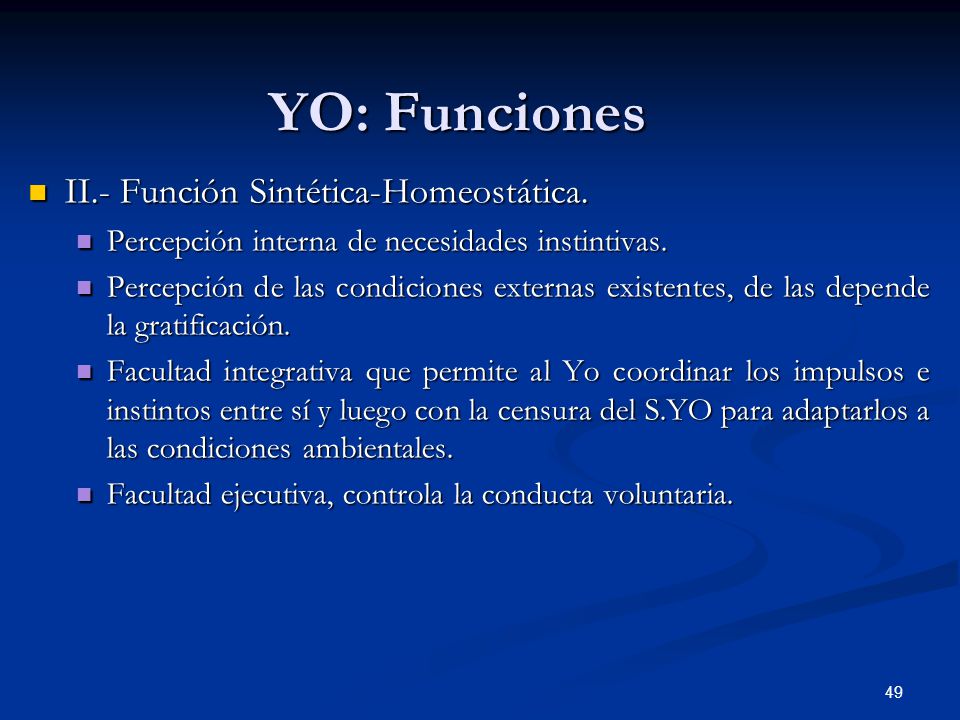 YO: Funciones

II.- Función Sintética-Homeostática.

Percepción interna de necesidades instintivas.

Percepción de las condiciones externas existentes, de las depende la gratificación.

Facultad integrativa que permite al Yo coordinar los impulsos e instintos entre sí y luego con la censura del S.YO para adaptarlos a las condiciones ambientales.

Facultad ejecutiva, controla la conducta voluntaria.

49